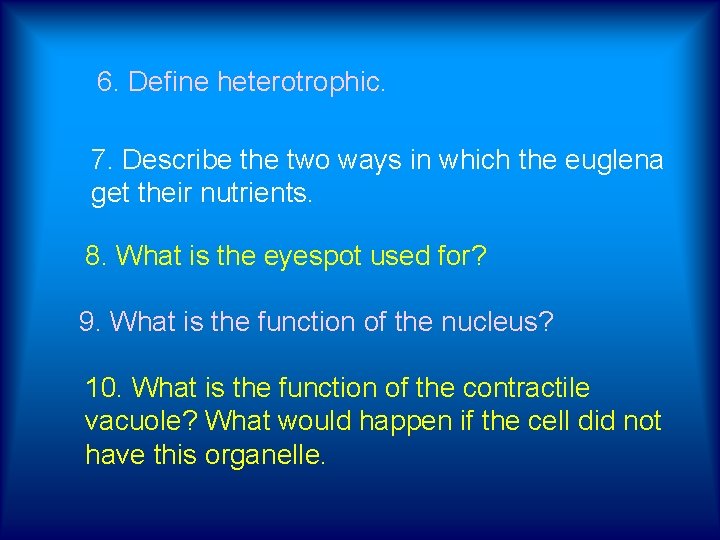 6. Define heterotrophic.

7. Describe the two ways in which the euglena get their nutrients.

8. What is the eyespot used for?

9. What is the function of the nucleus?

10. What is the function of the contractile vacuole? What would happen if the cell did not have this organelle.